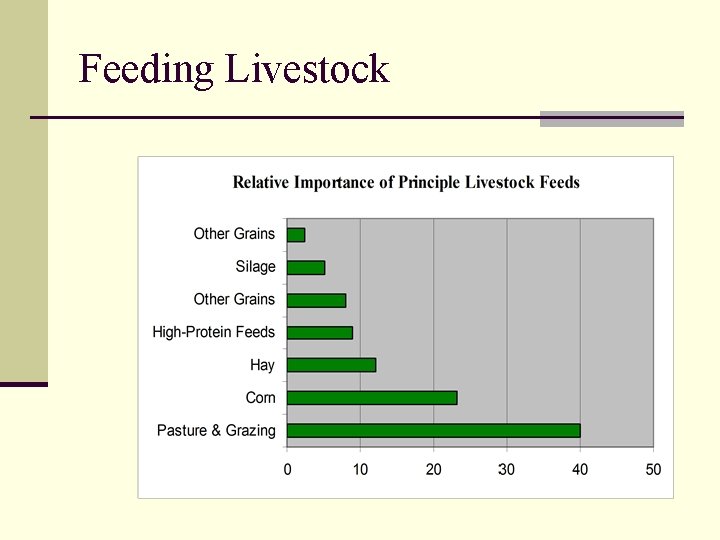 Feeding Livestock

Relative Importance of Principle Livestock Feeds

Other Grains
Silage
Other Grains
High-Protein Feeds
Hay
Corn
Pasture & Grazing

0
10
20
30
40
50